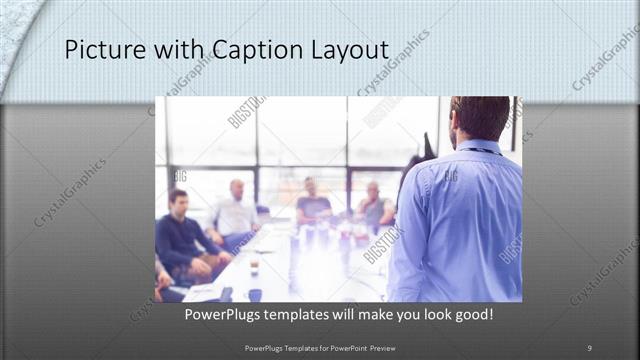 Picture with Caption Layout

CrystalGraphics

BIGSTOCK

PowerPlugs templates will make you look good!

PowerPlugs Templates for PowerPoint Preview

9